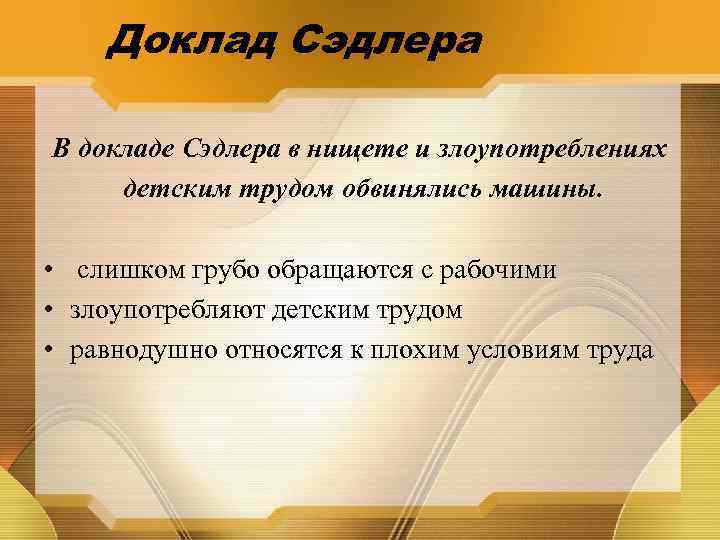 Доклад Сэдлера

В докладе Сэдлера в нищете и злоупотреблениях детским трудом обвинялись машины.

• слишком грубо обращаются с рабочими
• злоупотребляют детским трудом
• равнодушно относятся к плохим условиям труда